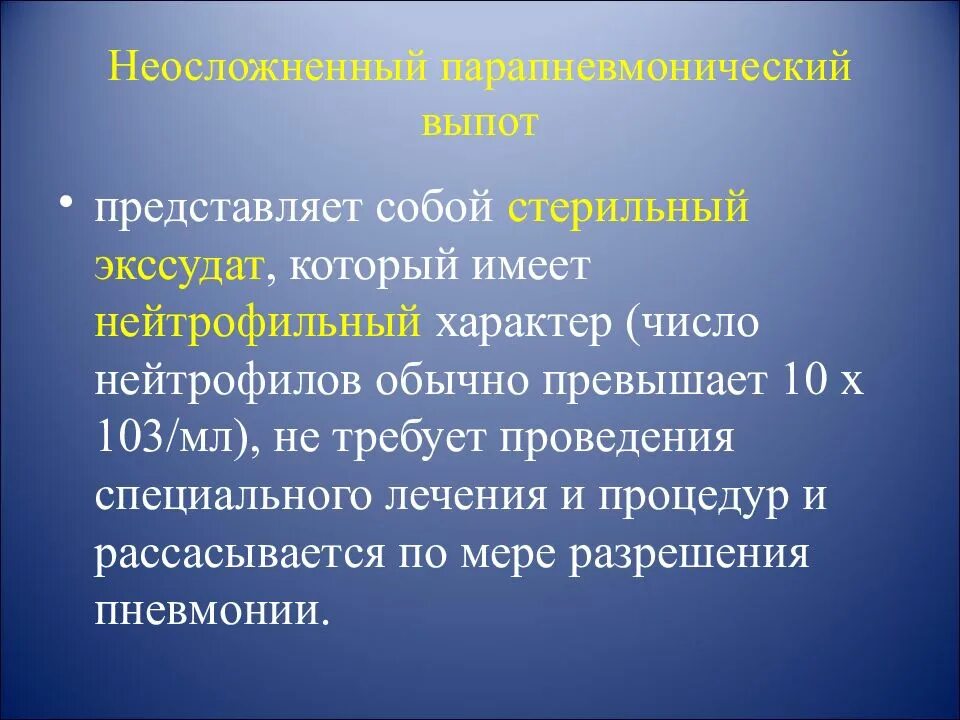 Неосложненный парапневмонический выпот

• представляет собой стерильный экссудат, который имеет нейтрофильный характер (число нейтрофилов обычно превышает 10 х 103/мл), не требует проведения специального лечения и процедур и рассасывается по мере разрешения пневмонии.